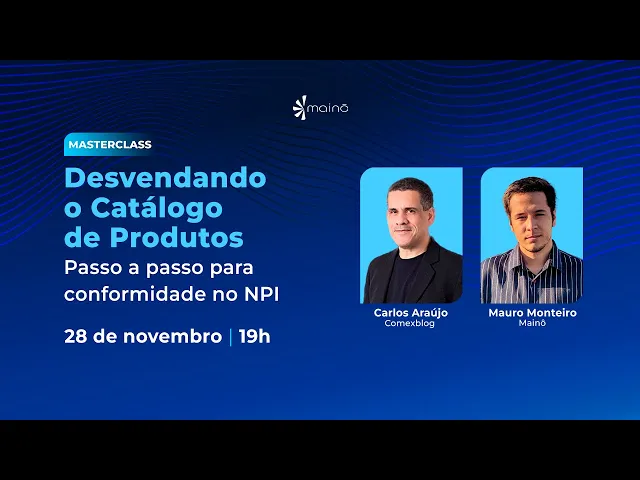 mainô

MASTERCLASS

Desvendando o Catálogo de Produtos

Passo a passo para conformidade no NPI

28 de novembro | 19h

Carlos Araújo
Comexblog

Mauro Monteiro
Mainô